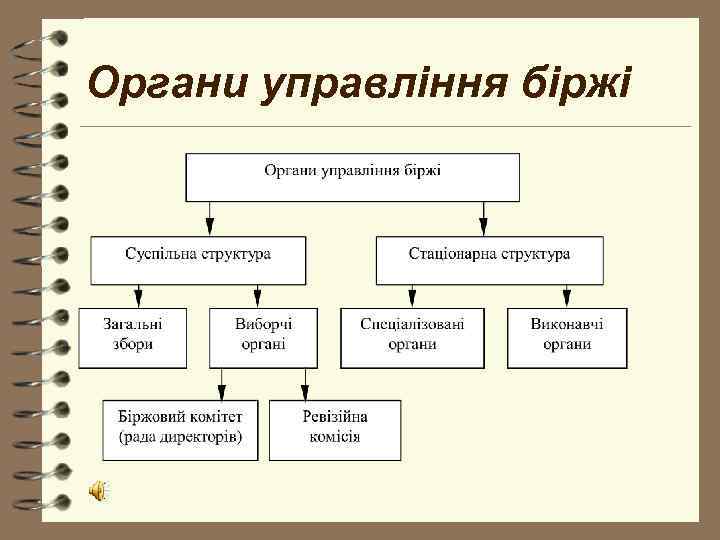 Органи управління біржі

Органи управління біржі

Суспільна структура

Стаціонарна структура

Загальні збори

Виборчі органі

Спеціалізовані органи

Виконавчі органи

Біржовий комітет (рада директорів)

Ревізійна комісія